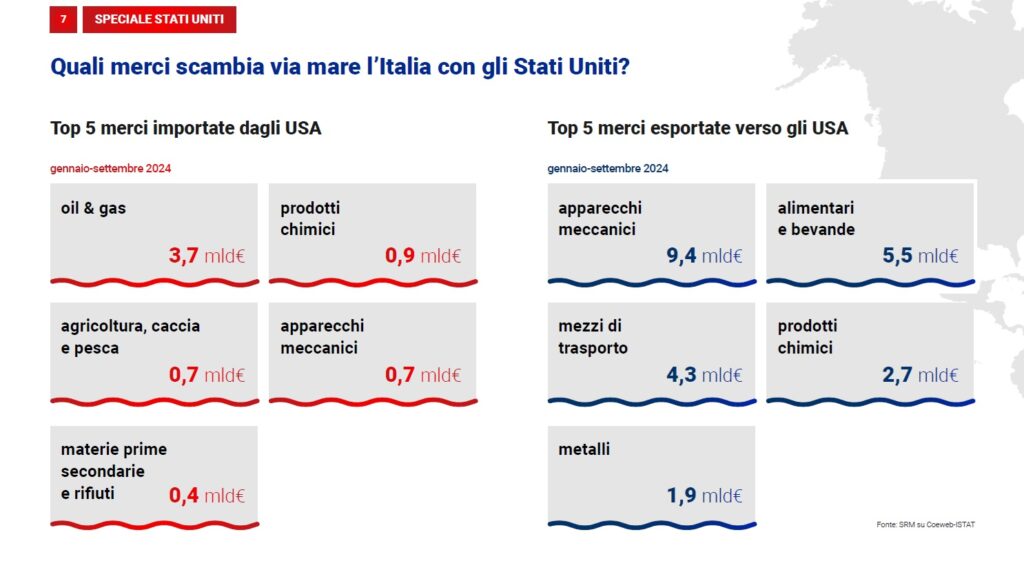 7 SPECIALE STATI UNITI

Quali merci scambia via mare l'Italia con gli Stati Uniti?

Top 5 merci importate dagli USA

gennaio-settembre 2024

oil & gas
3,7 mld€

prodotti chimici
0,9 mld€

agricoltura, caccia e pesca
0,7 mld€

apparecchi meccanici
0,7 mld€

materie prime secondarie e rifiuti
0,4 mld€

Top 5 merci esportate verso gli USA

gennaio-settembre 2024

apparecchi meccanici
9,4 mld€

alimentari e bevande
5,5 mld€

mezzi di trasporto
4,3 mld€

prodotti chimici
2,7 mld€

metalli
1,9 mld€

Fonte: SRM su Coeweb-ISTAT